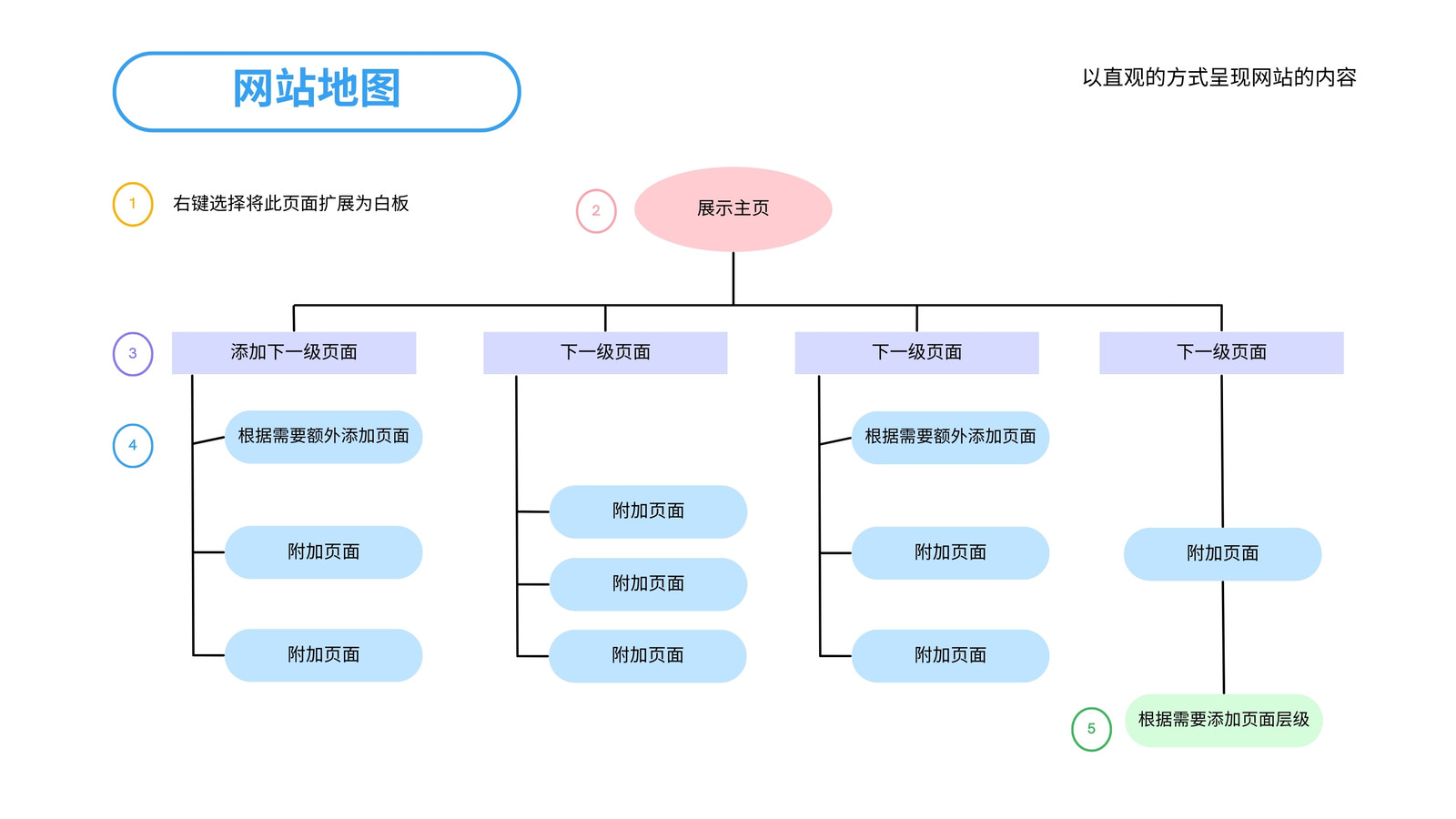 网站地图

以直观的方式呈现网站的内容

1 右键选择将此页面扩展为白板

2 展示主页

3 添加下一级页面

下一级页面

下一级页面

下一级页面

4 根据需要额外添加页面

附加页面

附加页面

附加页面

附加页面

附加页面

根据需要额外添加页面

附加页面

附加页面

附加页面

5 根据需要添加页面层级